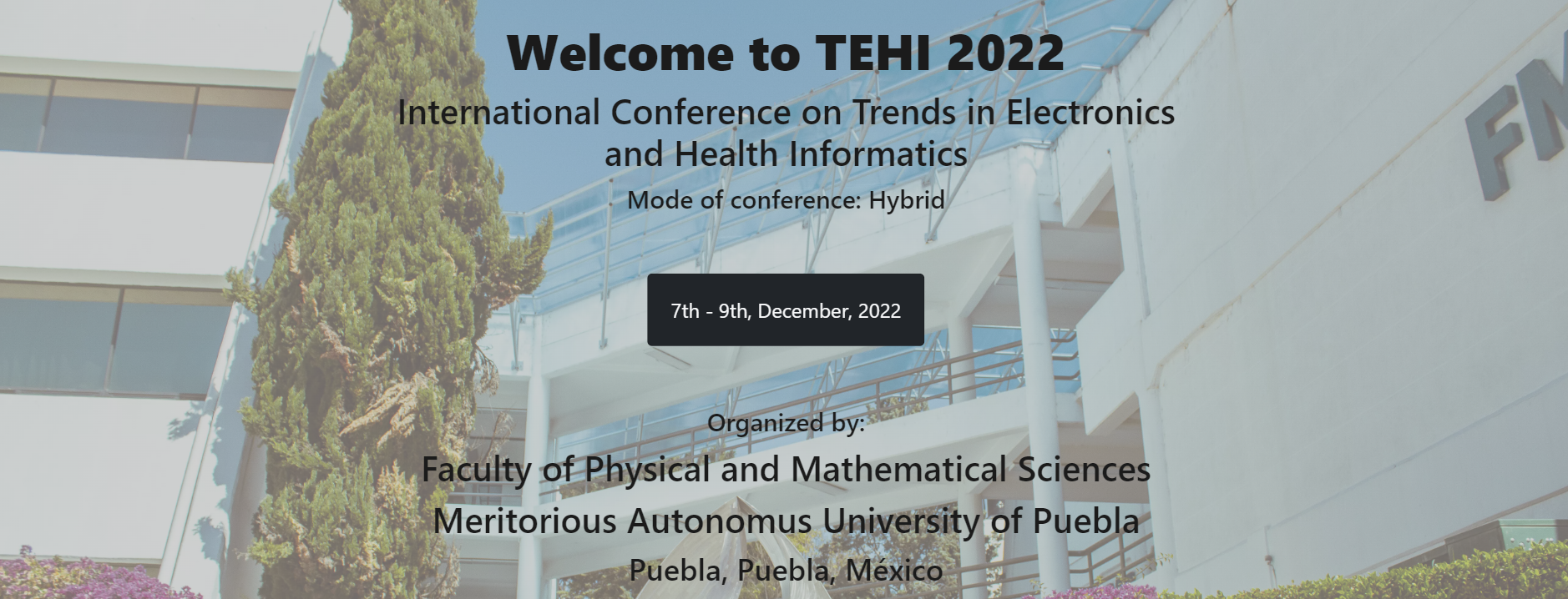 Welcome to TEHI 2022

International Conference on Trends in Electronics and Health Informatics

Mode of conference: Hybrid

7th - 9th, December, 2022

Organized by:

Faculty of Physical and Mathematical Sciences

Meritorious Autonomus University of Puebla

Puebla, Puebla, México

FM